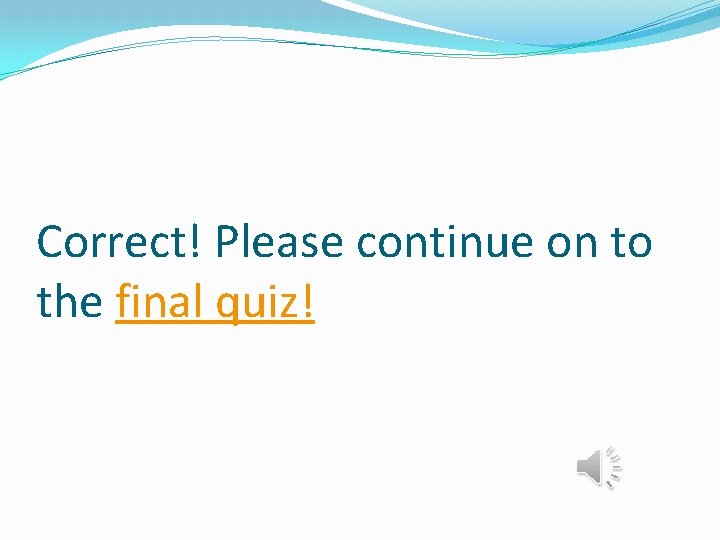 Correct! Please continue on to the final quiz!